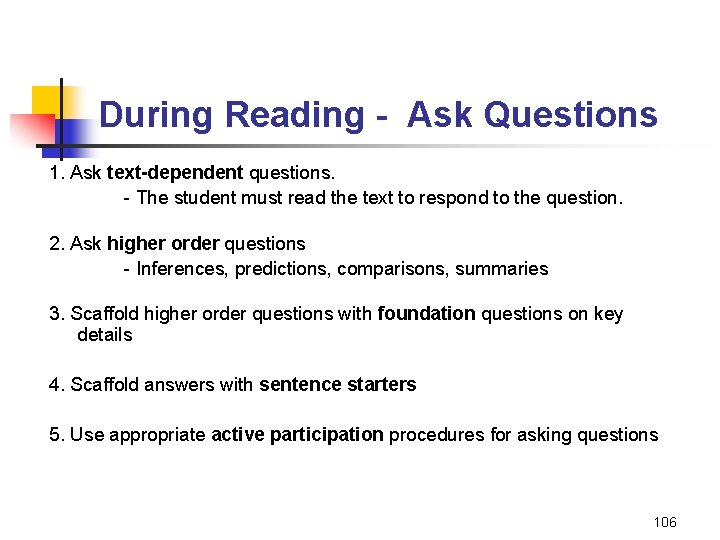 During Reading - Ask Questions

1. Ask text-dependent questions.
- The student must read the text to respond to the question.

2. Ask higher order questions
- Inferences, predictions, comparisons, summaries

3. Scaffold higher order questions with foundation questions on key details

4. Scaffold answers with sentence starters

5. Use appropriate active participation procedures for asking questions

106